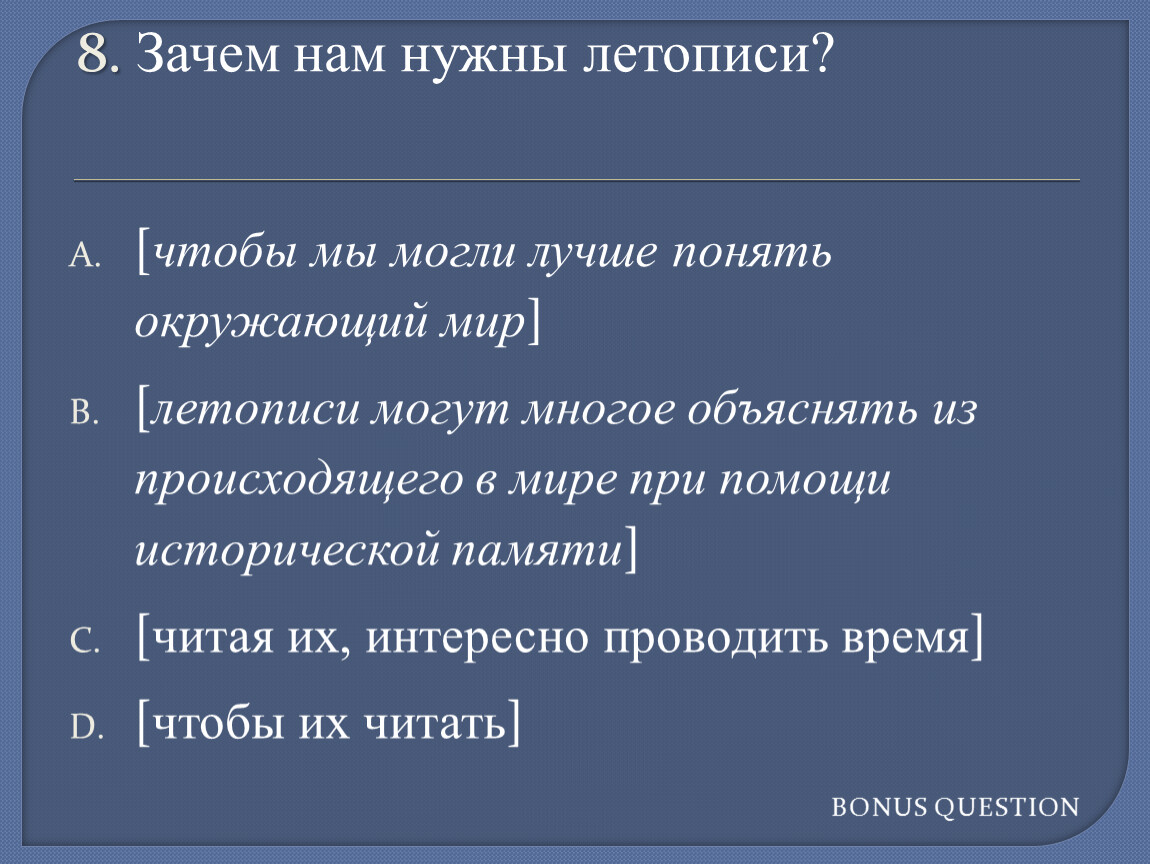 8. Зачем нам нужны летописи?

A. [чтобы мы могли лучше понять окружающий мир]

B. [летописи могут многое объяснять из происходящего в мире при помощи исторической памяти]

C. [читая их, интересно проводить время]

D. [чтобы их читать]

BONUS QUESTION